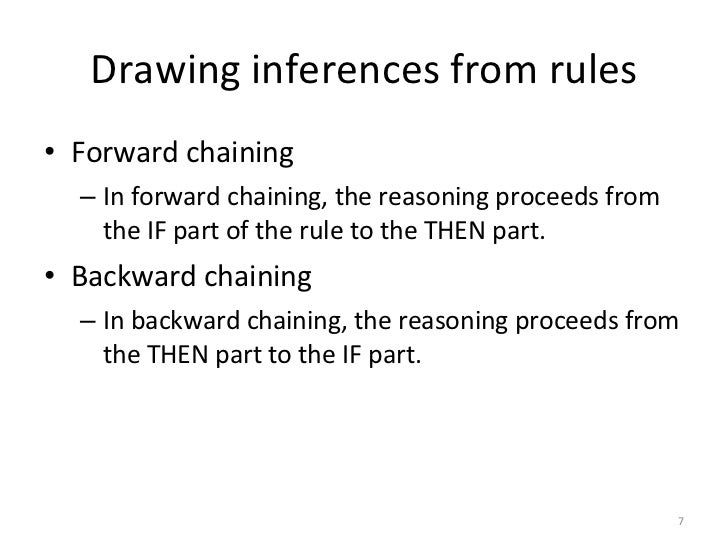 Drawing inferences from rules

• Forward chaining

– In forward chaining, the reasoning proceeds from the IF part of the rule to the THEN part.

• Backward chaining

– In backward chaining, the reasoning proceeds from the THEN part to the IF part.

7